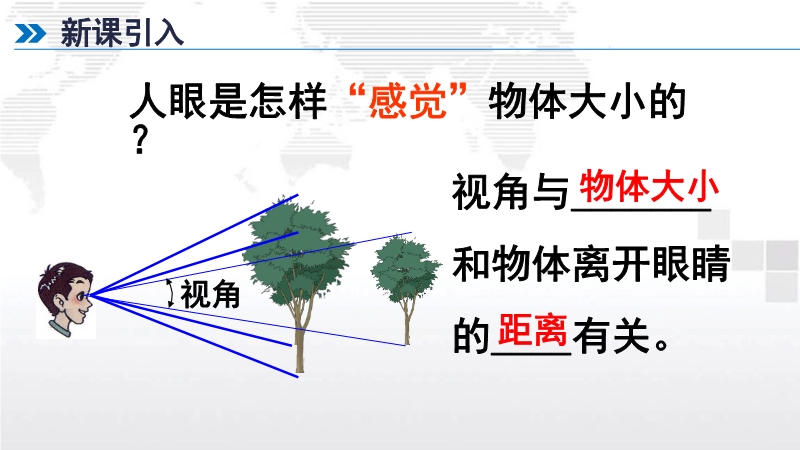 新课引入

人眼是怎样“感觉”物体大小的？

视角

视角与物体大小和物体离开眼睛的距离有关。